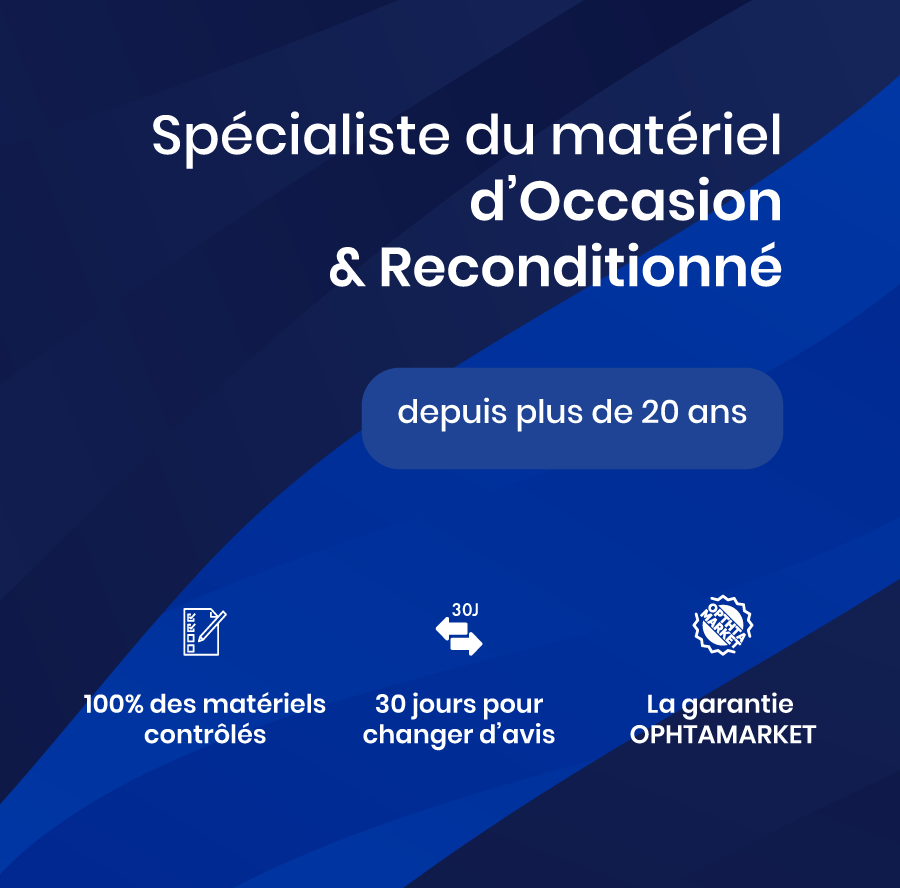 Spécialiste du matériel d’Occasion & Reconditionné

depuis plus de 20 ans

100% des matériels contrôlés

30J

30 jours pour changer d’avis

OPHTA MARKET

La garantie OPHTAMARKET